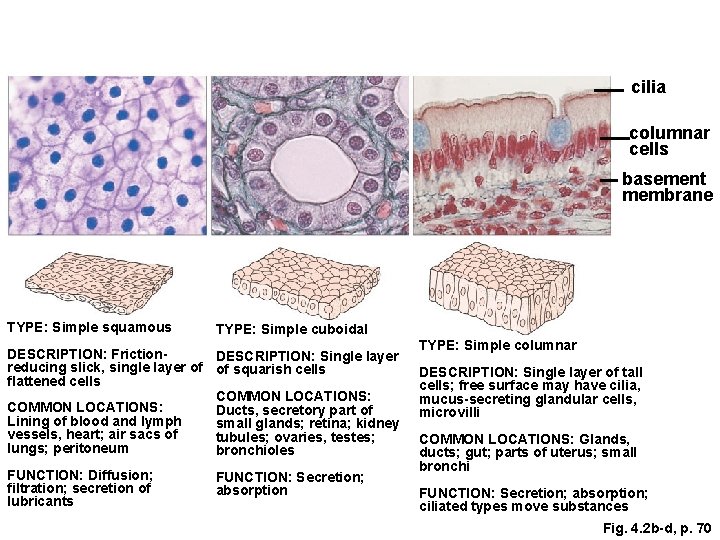 cilia

columnar cells

basement membrane

TYPE: Simple squamous

DESCRIPTION: Friction-reducing slick, single layer of flattened cells

COMMON LOCATIONS: Lining of blood and lymph vessels, heart; air sacs of lungs; peritoneum

FUNCTION: Diffusion; filtration; secretion of lubricants

TYPE: Simple cuboidal

DESCRIPTION: Single layer of squarish cells

COMMON LOCATIONS: Ducts, secretory part of small glands; retina; kidney tubules; ovaries, testes; bronchioles

FUNCTION: Secretion; absorption

TYPE: Simple columnar

DESCRIPTION: Single layer of tall cells; free surface may have cilia, mucus-secreting glandular cells, microvilli

COMMON LOCATIONS: Glands, ducts; gut; parts of uterus; small bronchi

FUNCTION: Secretion; absorption; ciliated types move substances

Fig. 4.2b-d, p. 70